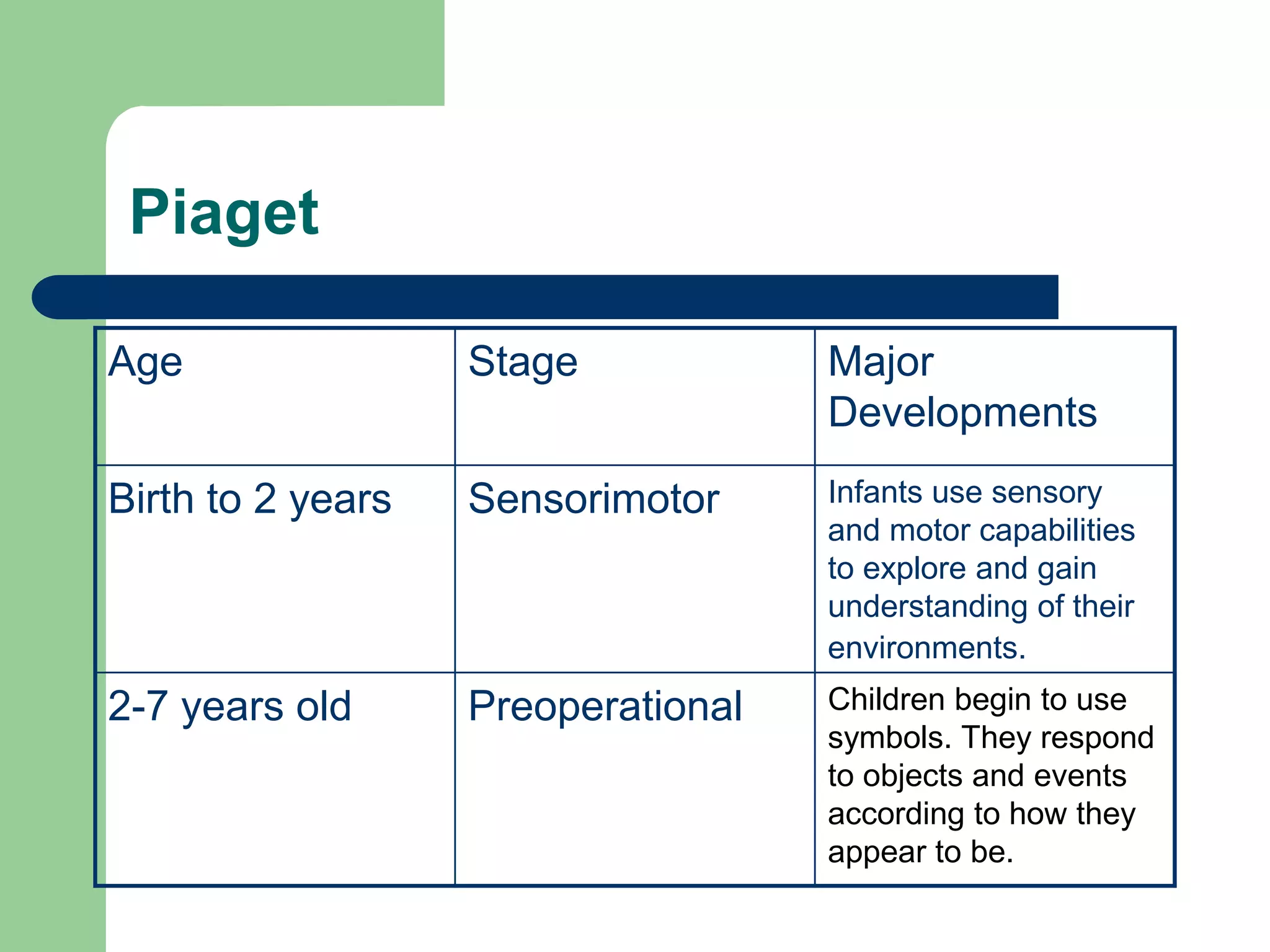 Piaget

| Age | Stage | Major Developments |
|---|---|---|
| Birth to 2 years | Sensorimotor | Infants use sensory and motor capabilities to explore and gain understanding of their environments. |
| 2-7 years old | Preoperational | Children begin to use symbols. They respond to objects and events according to how they appear to be. |